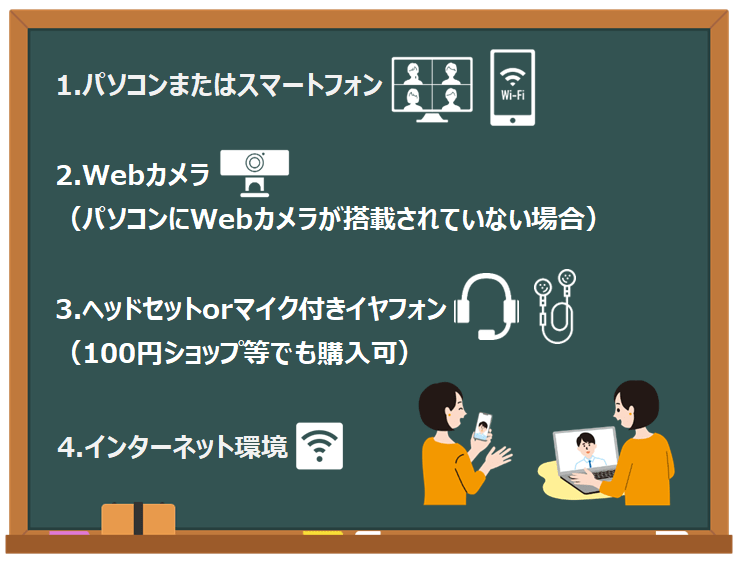 1.パソコンまたはスマートフォン

Wi-Fi

2.Webカメラ
（パソコンにWebカメラが搭載されていない場合）

3.ヘッドセットorマイク付きイヤフォン
（100円ショップ等でも購入可）

4.インターネット環境